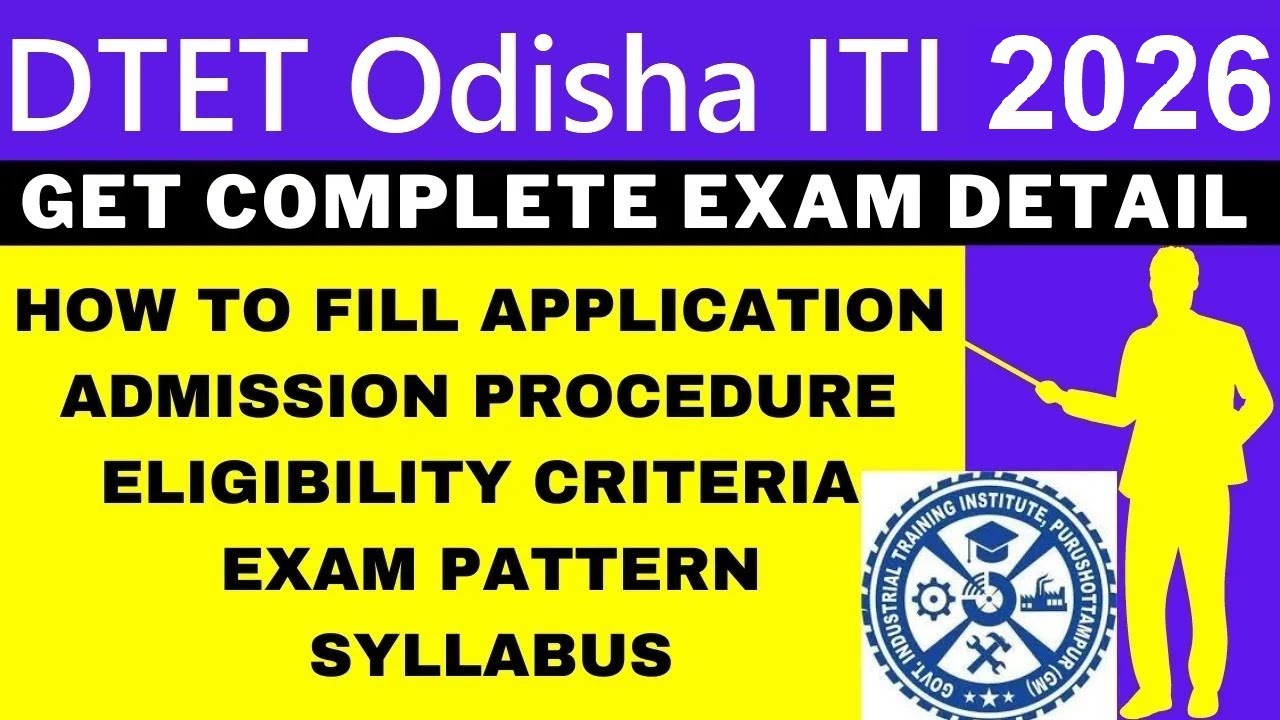 DTET Odisha ITI 2026

GET COMPLETE EXAM DETAIL

HOW TO FILL APPLICATION
ADMISSION PROCEDURE
ELIGIBILITY CRITERIA
EXAM PATTERN
SYLLABUS

GOVT. INDUSTRIAL TRAINING INSTITUTE, PURUSHOTTAMPUR (GM)